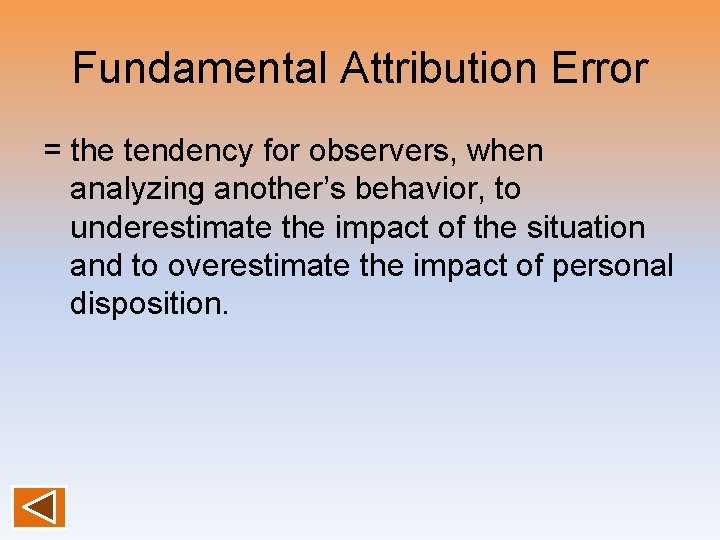 Fundamental Attribution Error

= the tendency for observers, when analyzing another’s behavior, to underestimate the impact of the situation and to overestimate the impact of personal disposition.